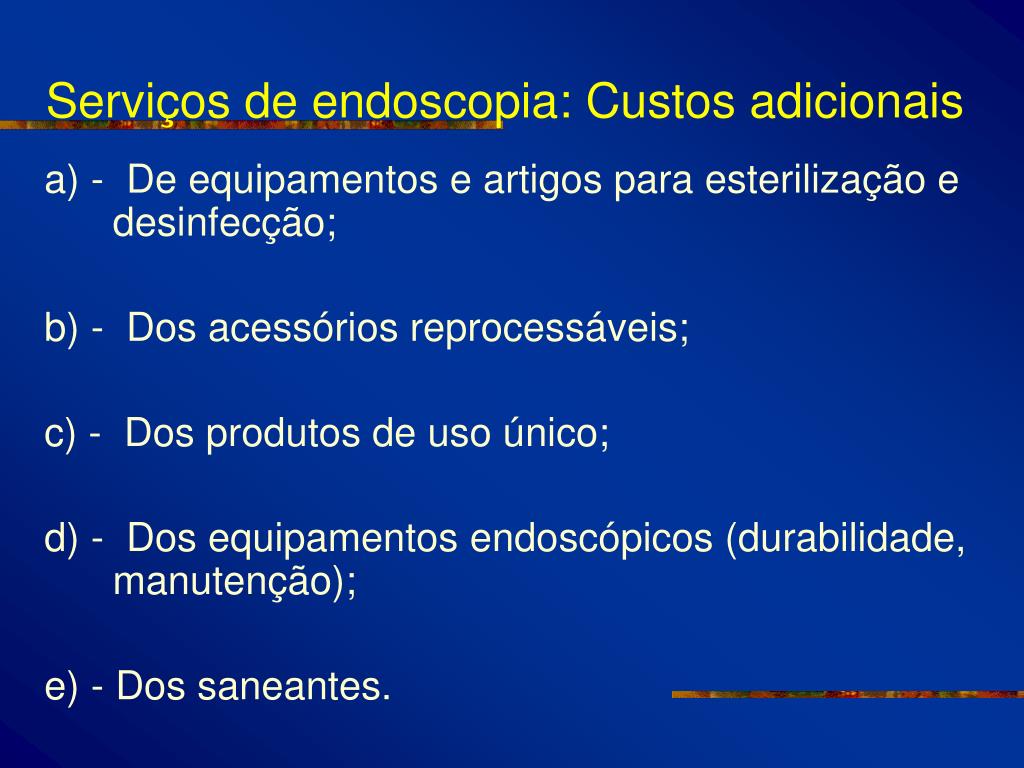 Serviços de endoscopia: Custos adicionais

a) - De equipamentos e artigos para esterilização e desinfecção;

b) - Dos acessórios reprocessáveis;

c) - Dos produtos de uso único;

d) - Dos equipamentos endoscópicos (durabilidade, manutenção);

e) - Dos saneantes.